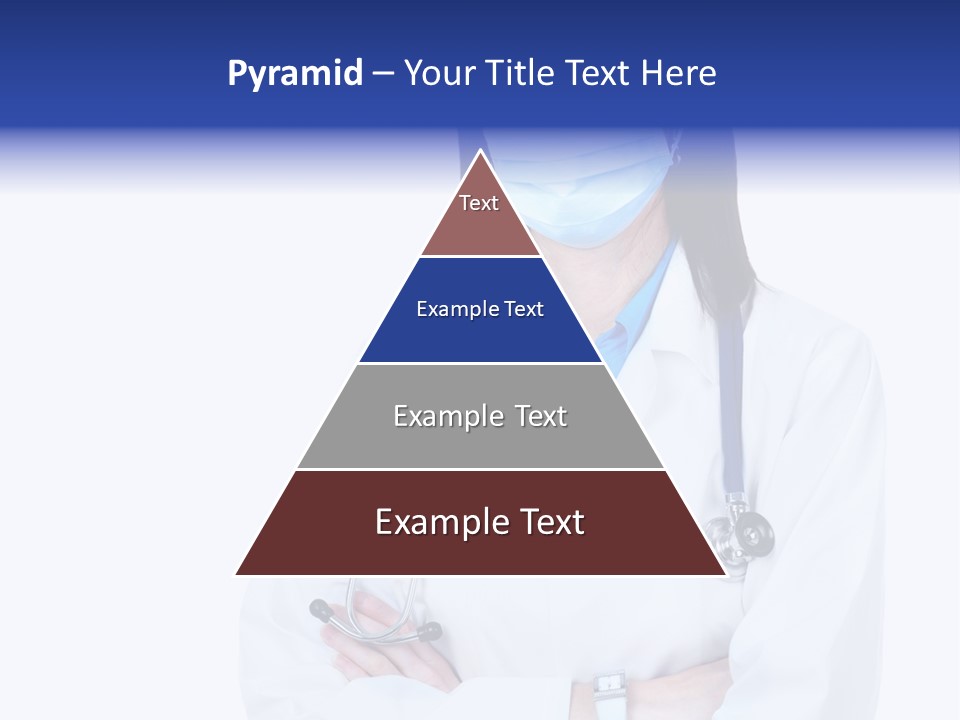 Pyramid – Your Title Text Here

Text

Example Text

Example Text

Example Text